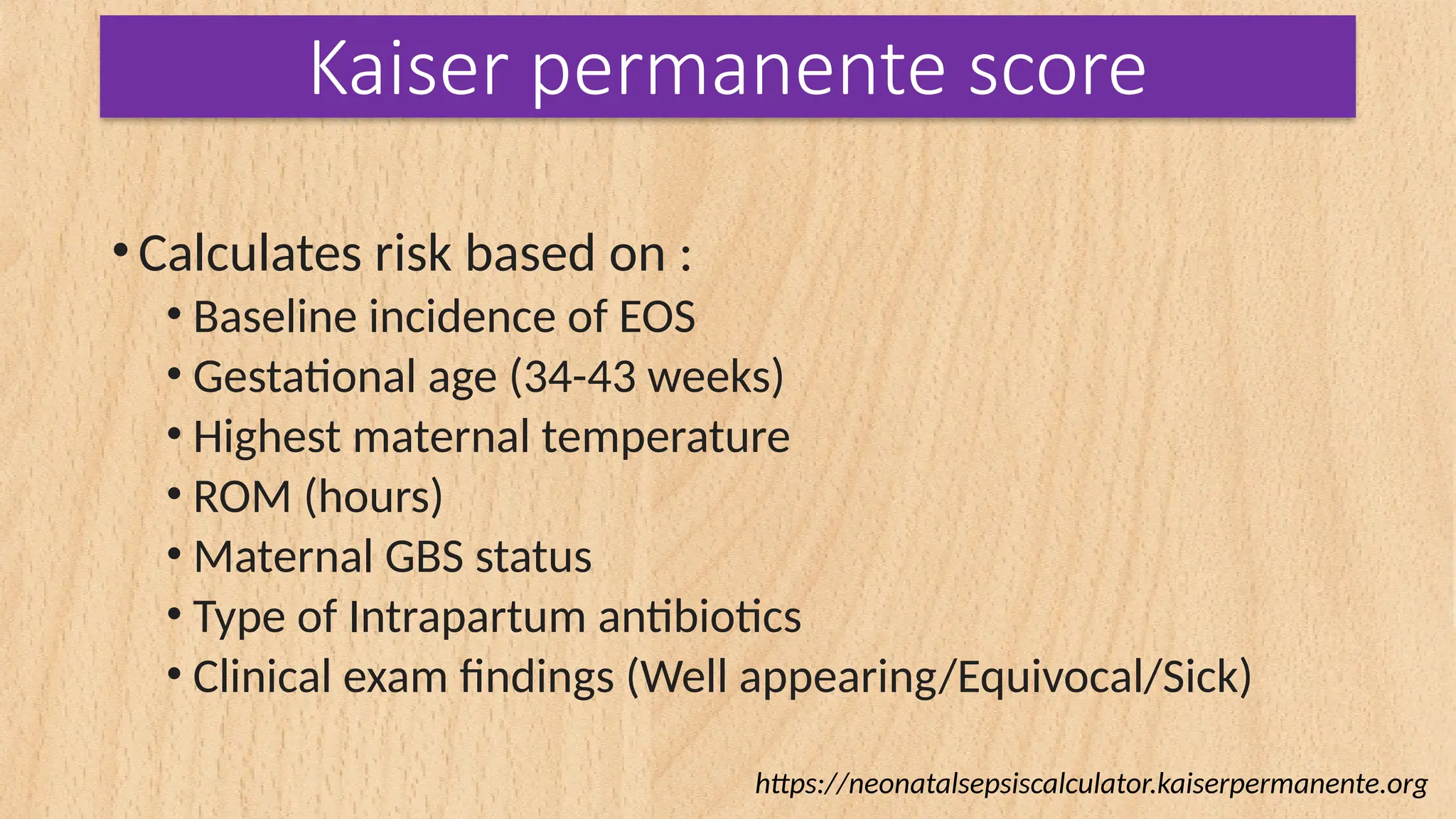 Kaiser permanente score

• Calculates risk based on :
  • Baseline incidence of EOS
  • Gestational age (34-43 weeks)
  • Highest maternal temperature
  • ROM (hours)
  • Maternal GBS status
  • Type of Intrapartum antibiotics
  • Clinical exam findings (Well appearing/Equivocal/Sick)

https://neonatalsepsiscalculator.kaiserpermanente.org